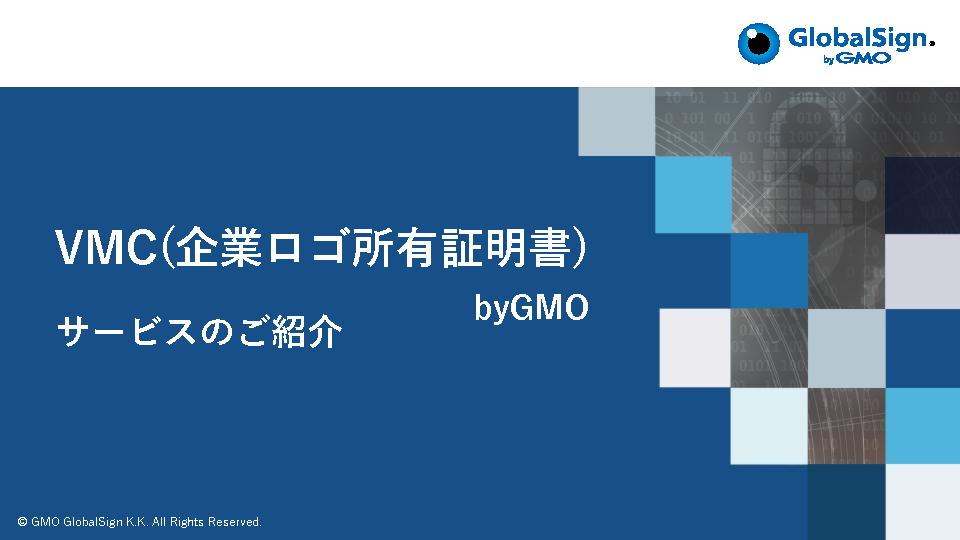 GlobalSign.
by GMO

VMC(企業ロゴ所有証明書)

byGMO

サービスのご紹介

© GMO GlobalSign K.K. All Rights Reserved.